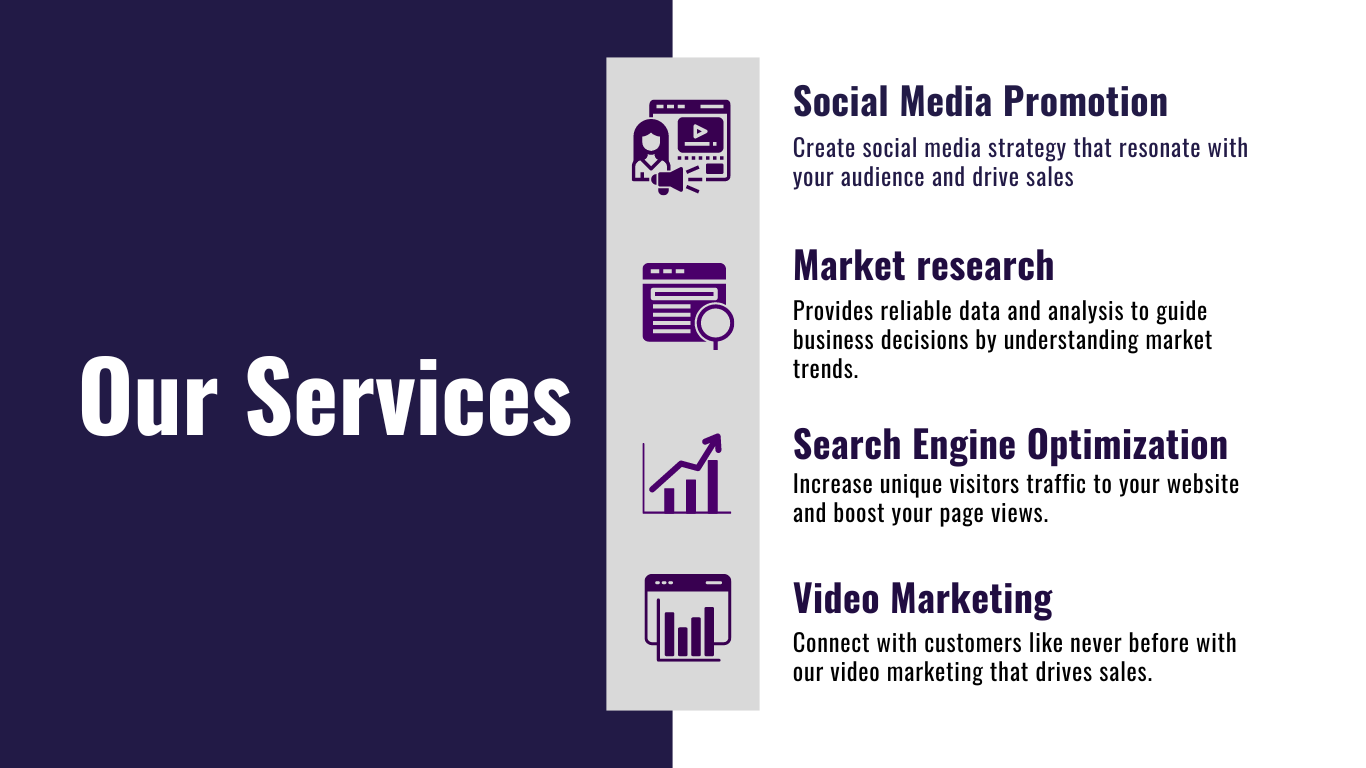 Our Services

Social Media Promotion

Create social media strategy that resonate with your audience and drive sales

Market research

Provides reliable data and analysis to guide business decisions by understanding market trends.

Search Engine Optimization

Increase unique visitors traffic to your website and boost your page views.

Video Marketing

Connect with customers like never before with our video marketing that drives sales.